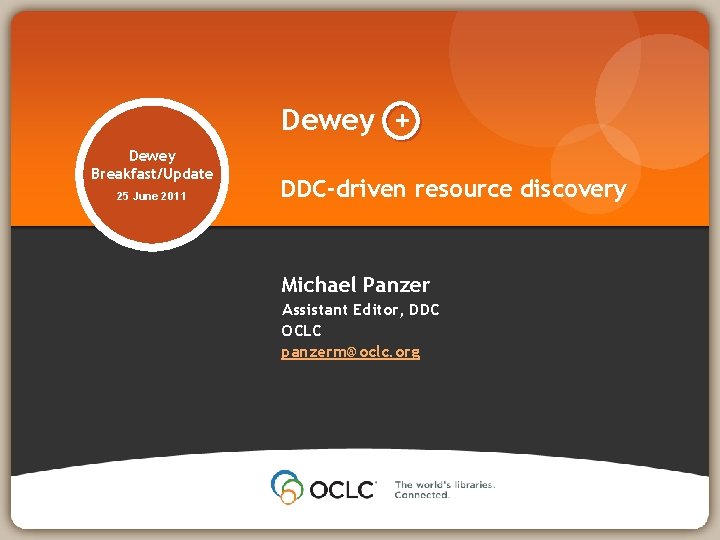 Dewey Breakfast/Update
25 June 2011

Dewey +

DDC-driven resource discovery

Michael Panzer
Assistant Editor, DDC
OCLC
panzerm@oclc.org

OCLC
The world's libraries. Connected.